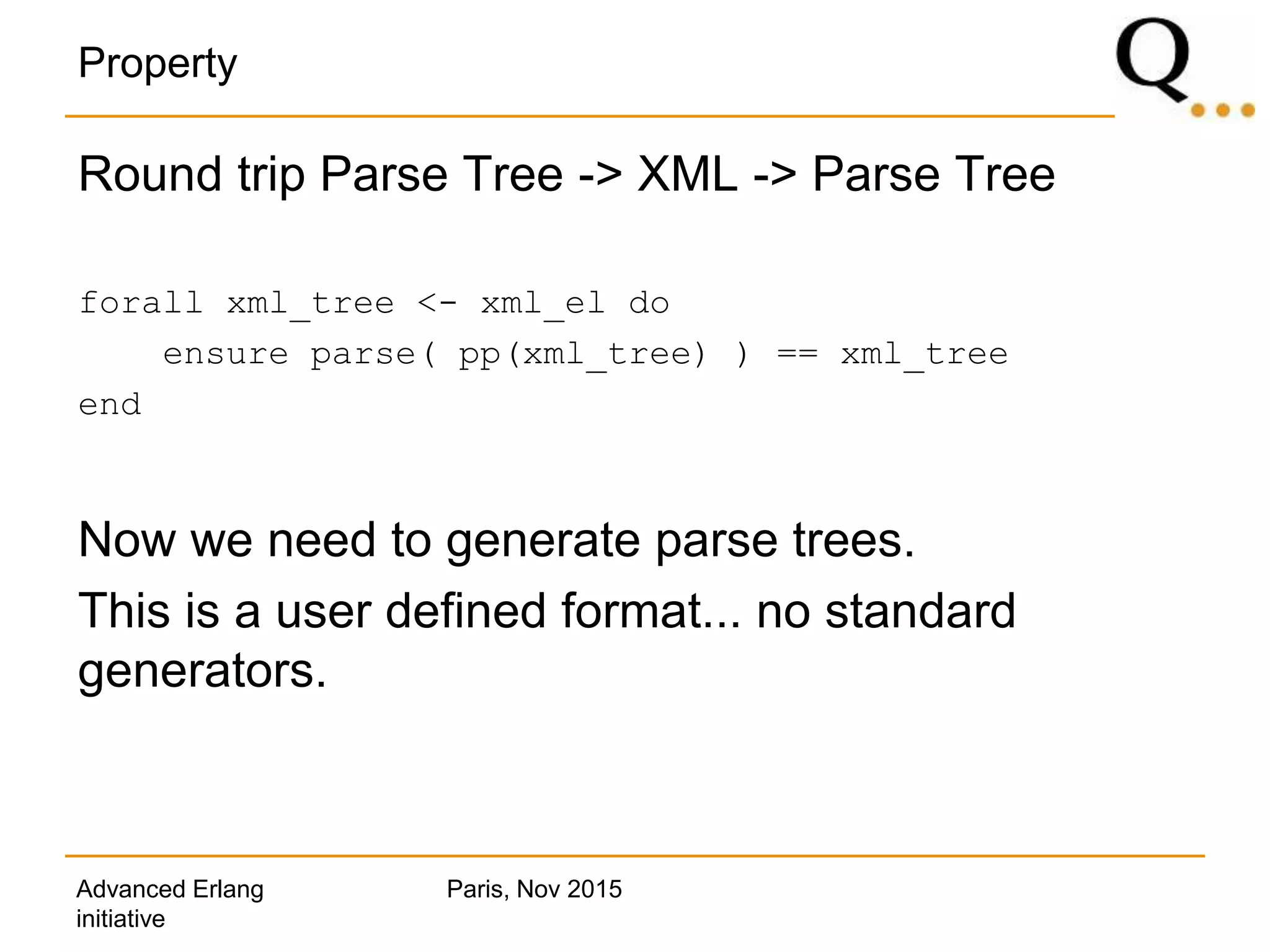 Property

Q...

Round trip Parse Tree -> XML -> Parse Tree

forall xml_tree <- xml_el do
    ensure parse( pp(xml_tree) ) == xml_tree
end

Now we need to generate parse trees.

This is a user defined format... no standard generators.

Advanced Erlang initiative

Paris, Nov 2015